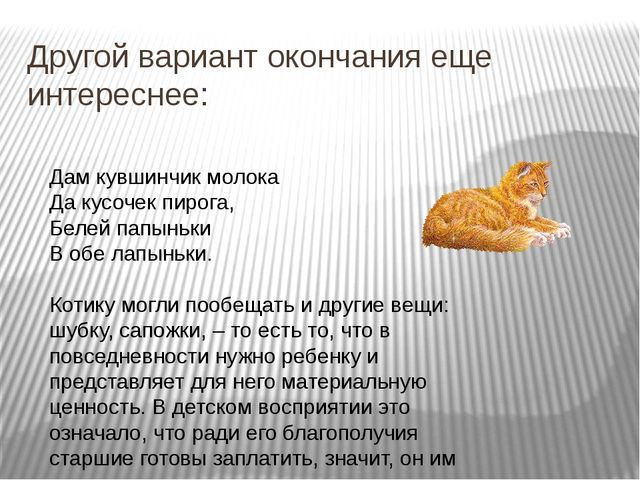 Другой вариант окончания еще интереснее:

Дам кувшинчик молока
Да кусочек пирога,
Белей папыньки
В обе лапыньки.

Котику могли пообещать и другие вещи: шубку, сапожки, – то есть то, что в повседневности нужно ребенку и представляет для него материальную ценность. В детском восприятии это означало, что ради его благополучия старшие готовы заплатить, значит, он им